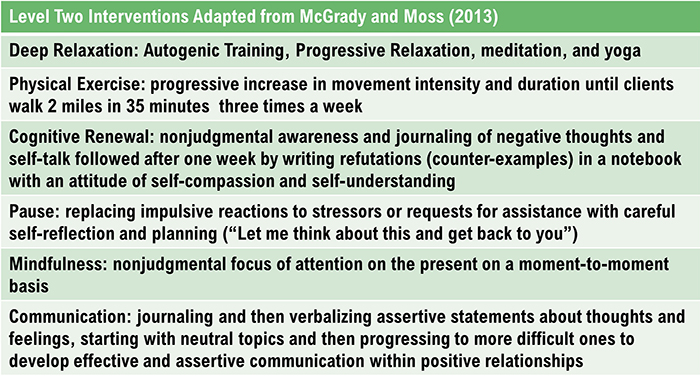 | Level Two Interventions Adapted from McGrady and Moss (2013) |
|---|
| Deep Relaxation: Autogenic Training, Progressive Relaxation, meditation, and yoga |
| Physical Exercise: progressive increase in movement intensity and duration until clients walk 2 miles in 35 minutes three times a week |
| Cognitive Renewal: nonjudgmental awareness and journaling of negative thoughts and self-talk followed after one week by writing refutations (counter-examples) in a notebook with an attitude of self-compassion and self-understanding |
| Pause: replacing impulsive reactions to stressors or requests for assistance with careful self-reflection and planning ("Let me think about this and get back to you") |
| Mindfulness: nonjudgmental focus of attention on the present on a moment-to-moment basis |
| Communication: journaling and then verbalizing assertive statements about thoughts and feelings, starting with neutral topics and then progressing to more difficult ones to develop effective and assertive communication within positive relationships |